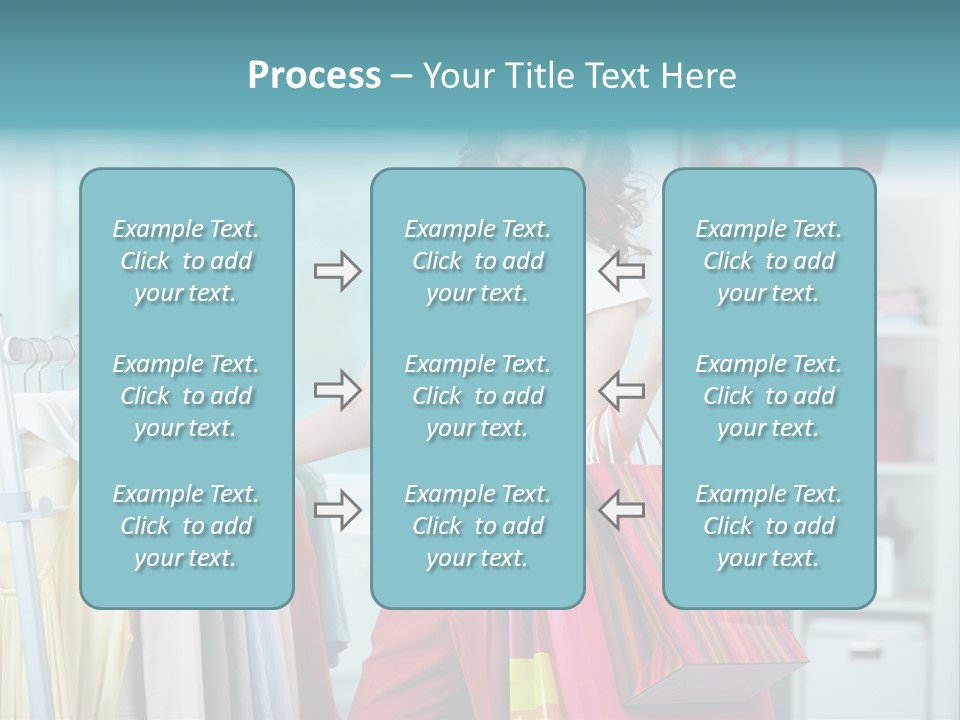 Process – Your Title Text Here

Example Text. Click to add your text.

Example Text. Click to add your text.

Example Text. Click to add your text.

Example Text. Click to add your text.

Example Text. Click to add your text.

Example Text. Click to add your text.

Example Text. Click to add your text.

Example Text. Click to add your text.

Example Text. Click to add your text.